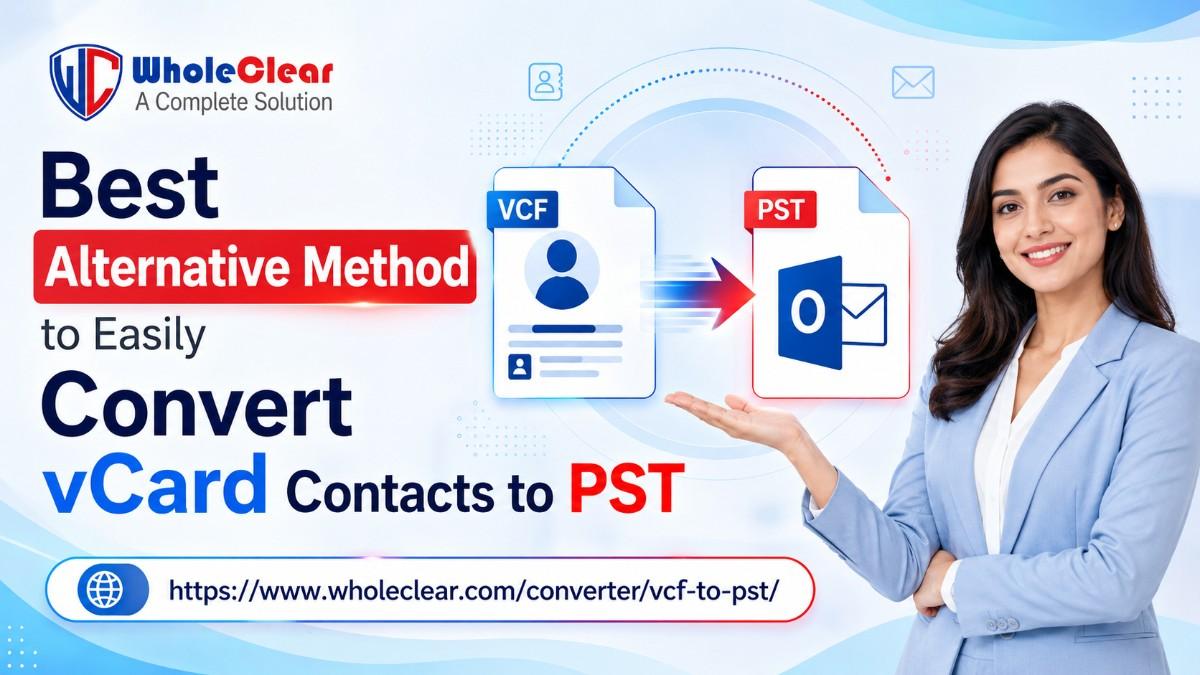 WC WholeClear
A Complete Solution

Best
Alternative Method
to Easily
Convert
vCard Contacts to PST

VCF

PST

O

https://www.wholeclear.com/converter/vcf-to-pst/